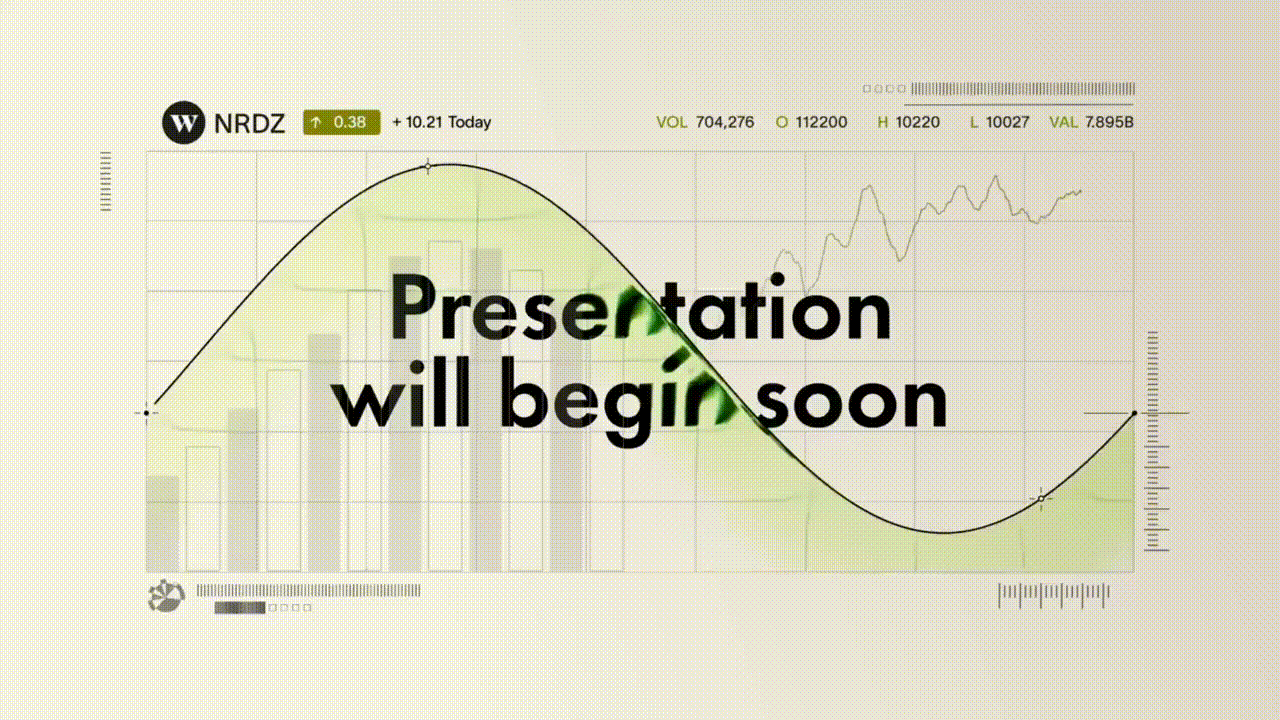 W NRDZ ↑ 0.38 + 10.21 Today

VOL 704,276 O 112200 H 10220 L 10027 VAL 7.895B

Presentation will begin soon